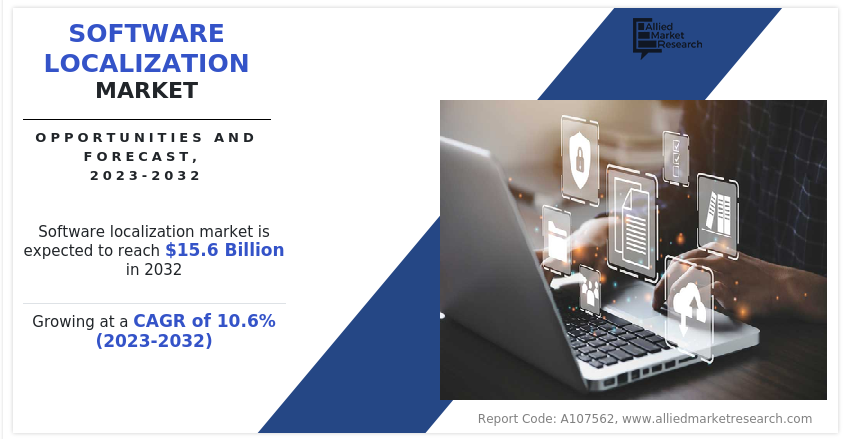 SOFTWARE LOCALIZATION MARKET

OPPORTUNITIES AND FORECAST, 2023-2032

Software localization market is expected to reach $15.6 Billion in 2032

Growing at a CAGR of 10.6% (2023-2032)

Allied Market Research

Report Code: A107562, www.alliedmarketresearch.com